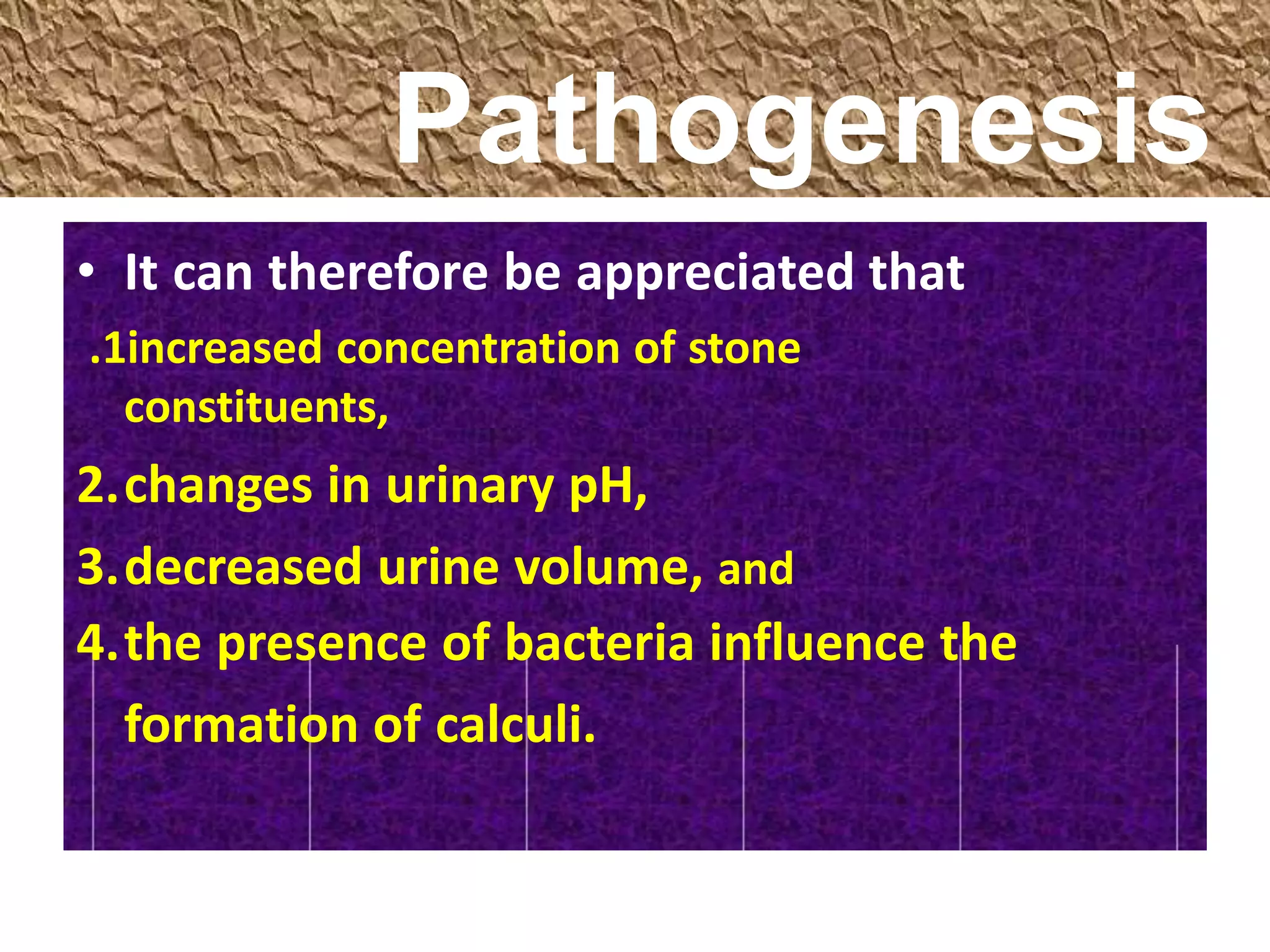 Pathogenesis

• It can therefore be appreciated that

.1increased concentration of stone constituents,

2. changes in urinary pH,

3. decreased urine volume, and

4. the presence of bacteria influence the formation of calculi.